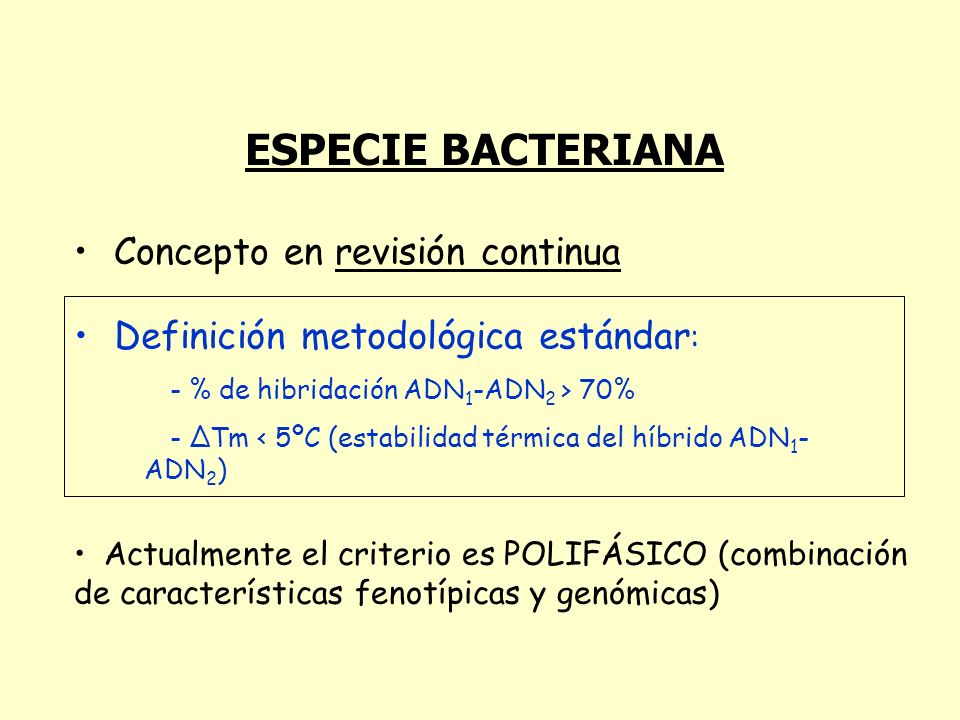 ESPECIE BACTERIANA

• Concepto en revisión continua

• Definición metodológica estándar:

- % de hibridación $ADN_1$-$ADN_2$ > 70%

- ΔTm < 5ºC (estabilidad térmica del híbrido $ADN_1$-$ADN_2$)

• Actualmente el criterio es POLIFÁSICO (combinación de características fenotípicas y genómicas)